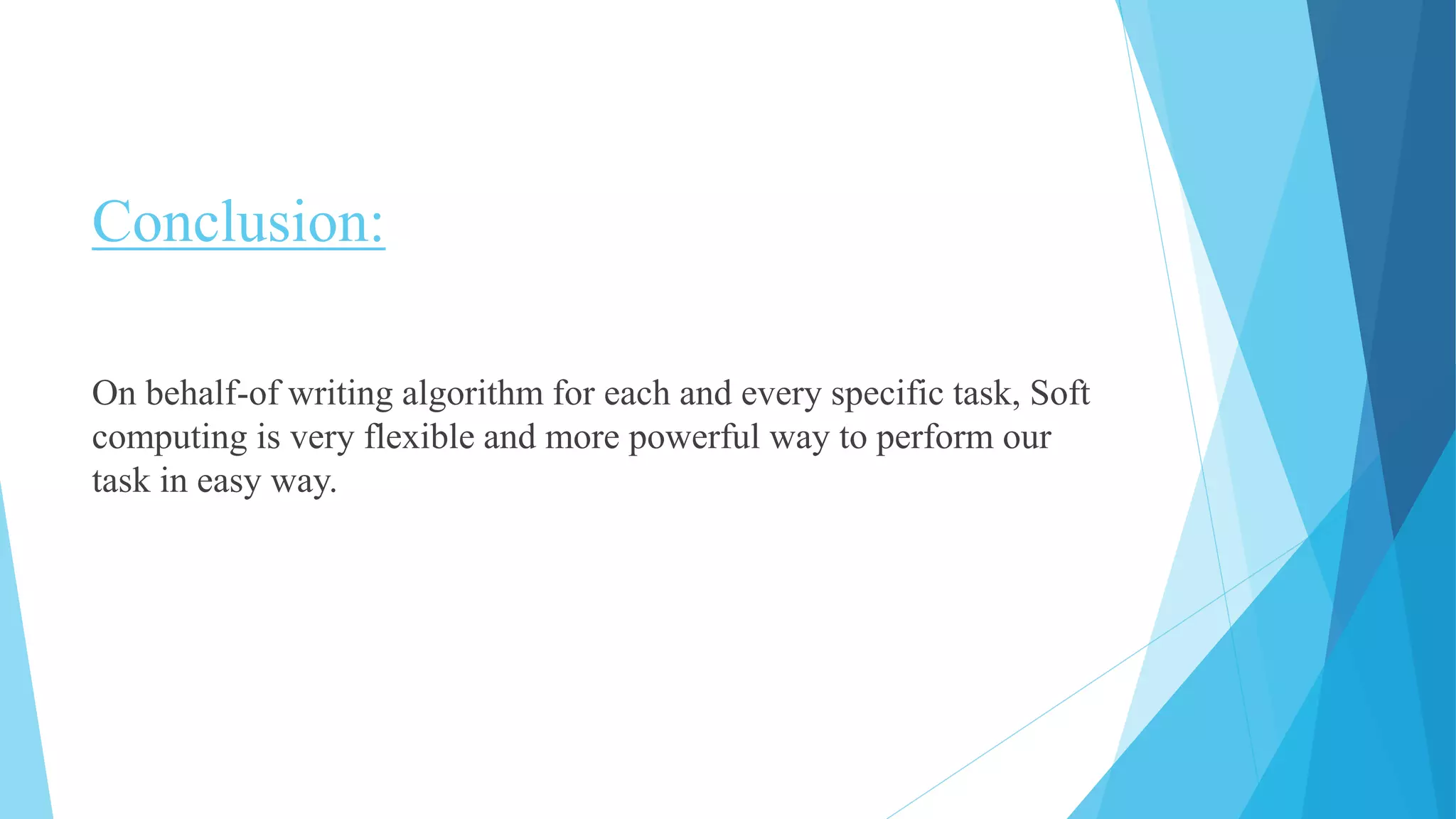 Conclusion:

On behalf-of writing algorithm for each and every specific task, Soft computing is very flexible and more powerful way to perform our task in easy way.